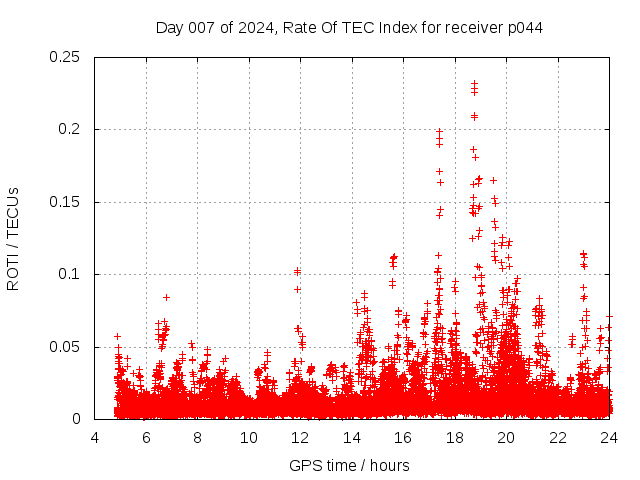 Day 007 of 2024, Rate Of TEC Index for receiver p044

ROTI / TECUs

0.25
0.2
0.15
0.1
0.05
0

4 6 8 10 12 14 16 18 20 22 24

GPS time / hours